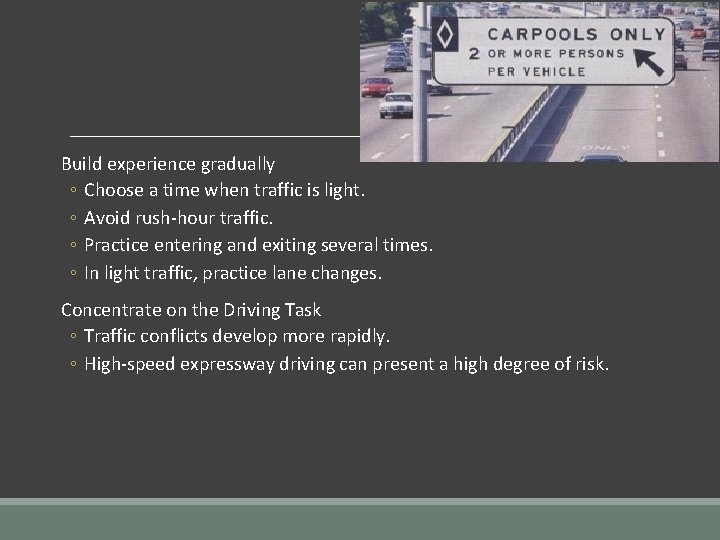 CARPOOLS ONLY
2 OR MORE PERSONS PER VEHICLE

ONLY

Build experience gradually
◦ Choose a time when traffic is light.
◦ Avoid rush-hour traffic.
◦ Practice entering and exiting several times.
◦ In light traffic, practice lane changes.

Concentrate on the Driving Task
◦ Traffic conflicts develop more rapidly.
◦ High-speed expressway driving can present a high degree of risk.